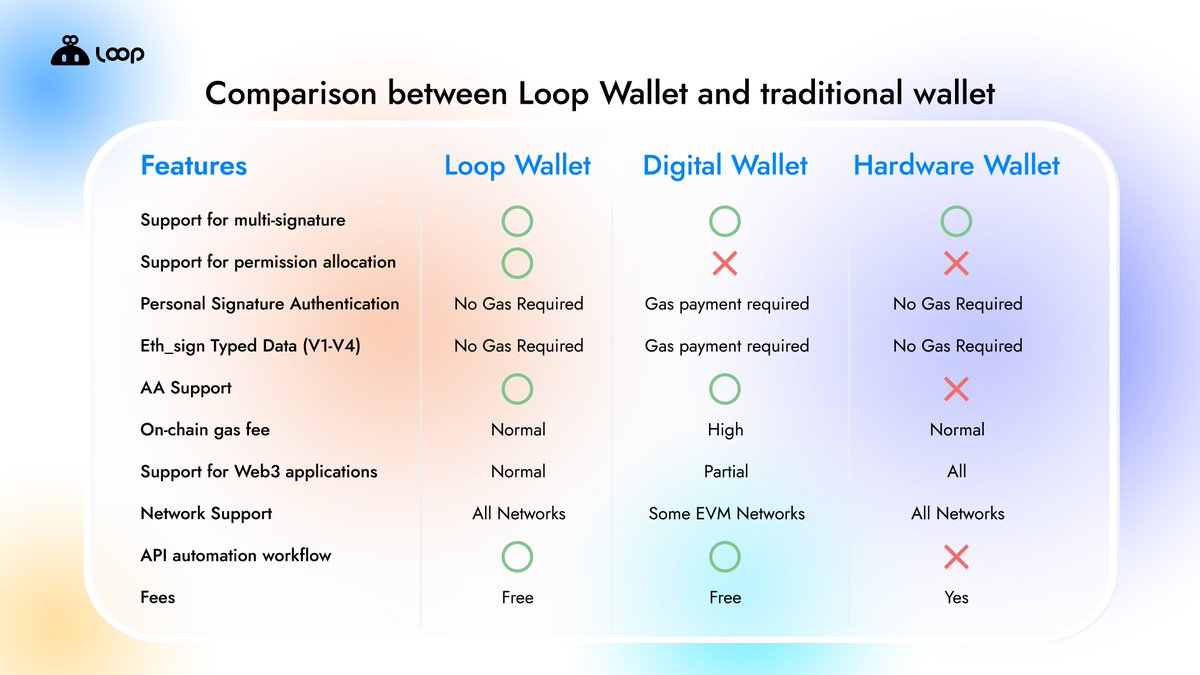 Loop

Comparison between Loop Wallet and traditional wallet

| Features | Loop Wallet | Digital Wallet | Hardware Wallet |
|---|---|---|---|
| Support for multi-signature | ○ | ○ | ○ |
| Support for permission allocation | ○ | ✕ | ✕ |
| Personal Signature Authentication | No Gas Required | Gas payment required | No Gas Required |
| Eth_sign Typed Data (V1-V4) | No Gas Required | Gas payment required | No Gas Required |
| AA Support | ○ | ○ | ✕ |
| On-chain gas fee | Normal | High | Normal |
| Support for Web3 applications | Normal | Partial | All |
| Network Support | All Networks | Some EVM Networks | All Networks |
| API automation workflow | ○ | ○ | ✕ |
| Fees | Free | Free | Yes |